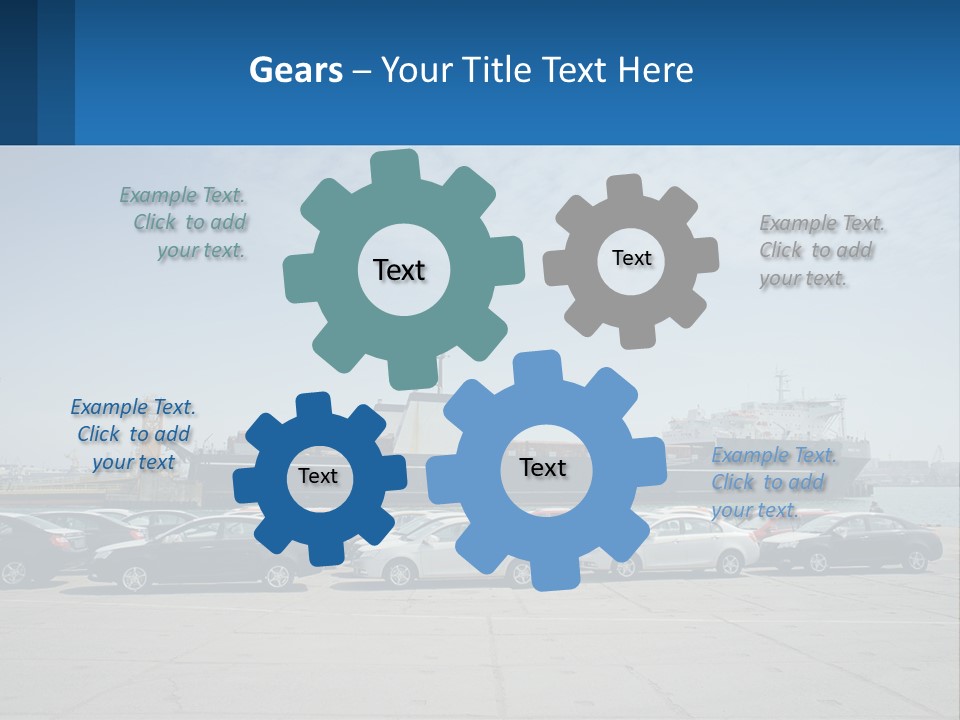 Gears – Your Title Text Here

Example Text. Click to add your text.

Text

Text

Example Text. Click to add your text.

Example Text. Click to add your text

Text

Text

Example Text. Click to add your text.